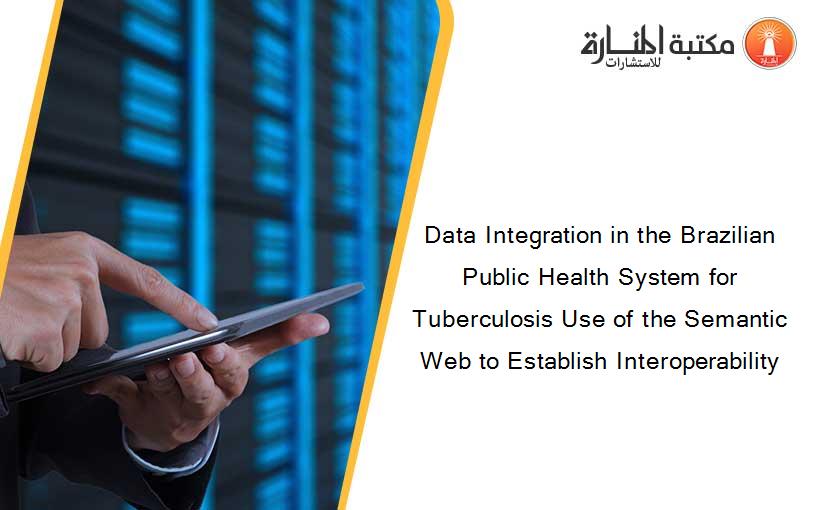 مكتبة المنارة للاستشارات

Data Integration in the Brazilian Public Health System for Tuberculosis Use of the Semantic Web to Establish Interoperability